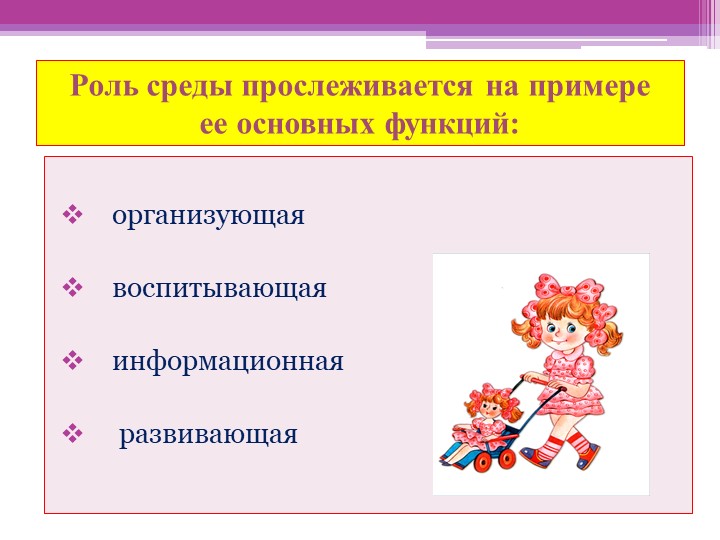 Роль среды прослеживается на примере ее основных функций:

❖ организующая

❖ воспитывающая

❖ информационная

❖ развивающая